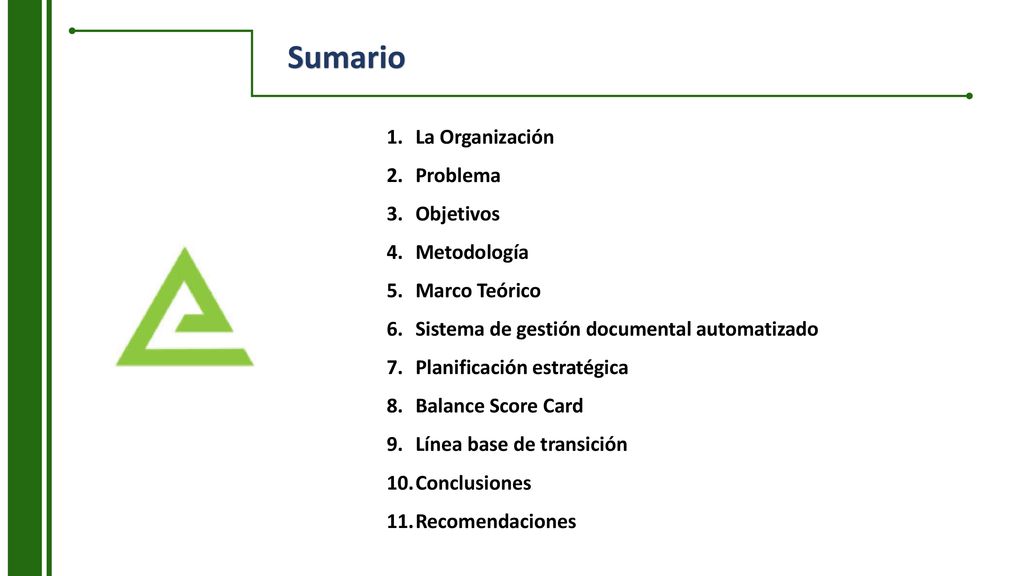 Sumario

1. La Organización
2. Problema
3. Objetivos
4. Metodología
5. Marco Teórico
6. Sistema de gestión documental automatizado
7. Planificación estratégica
8. Balance Score Card
9. Línea base de transición
10. Conclusiones
11. Recomendaciones